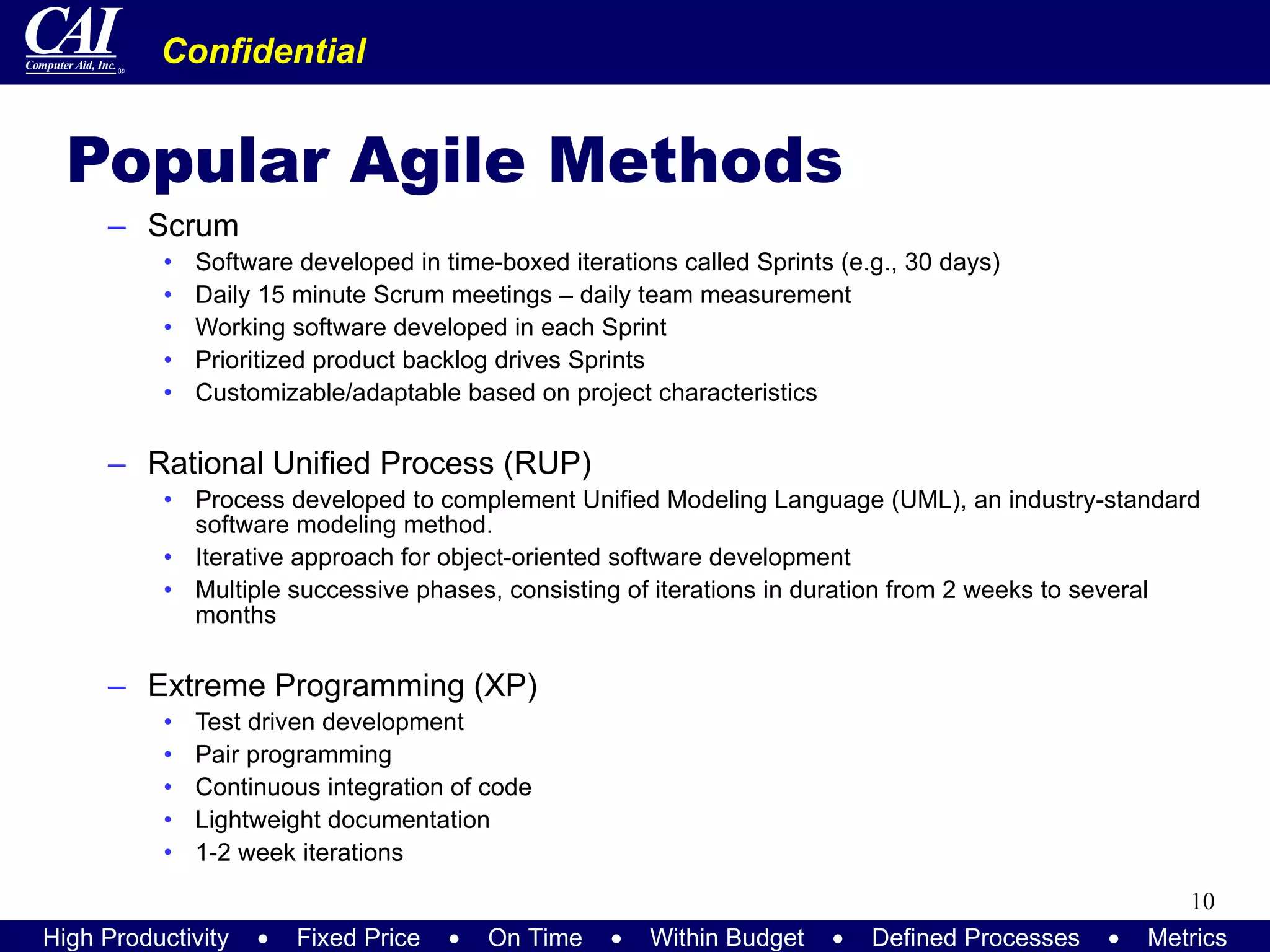 CAI
Computer Aid, Inc.®

Confidential

Popular Agile Methods

– Scrum
• Software developed in time-boxed iterations called Sprints (e.g., 30 days)
• Daily 15 minute Scrum meetings – daily team measurement
• Working software developed in each Sprint
• Prioritized product backlog drives Sprints
• Customizable/adaptable based on project characteristics

– Rational Unified Process (RUP)
• Process developed to complement Unified Modeling Language (UML), an industry-standard software modeling method.
• Iterative approach for object-oriented software development
• Multiple successive phases, consisting of iterations in duration from 2 weeks to several months

– Extreme Programming (XP)
• Test driven development
• Pair programming
• Continuous integration of code
• Lightweight documentation
• 1-2 week iterations

10

High Productivity • Fixed Price • On Time • Within Budget • Defined Processes • Metrics